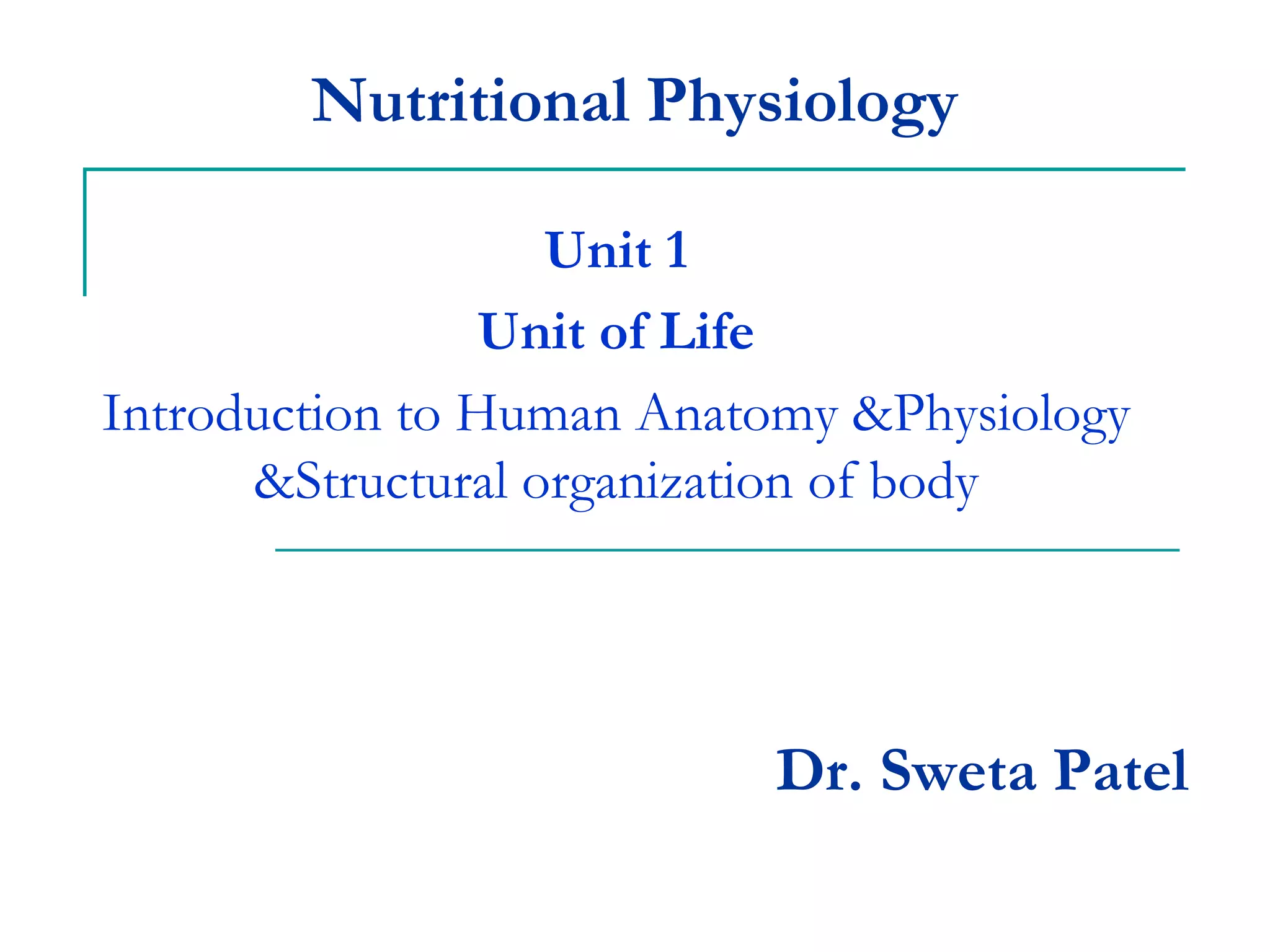 Nutritional Physiology

Unit 1

Unit of Life

Introduction to Human Anatomy &Physiology &Structural organization of body

Dr. Sweta Patel